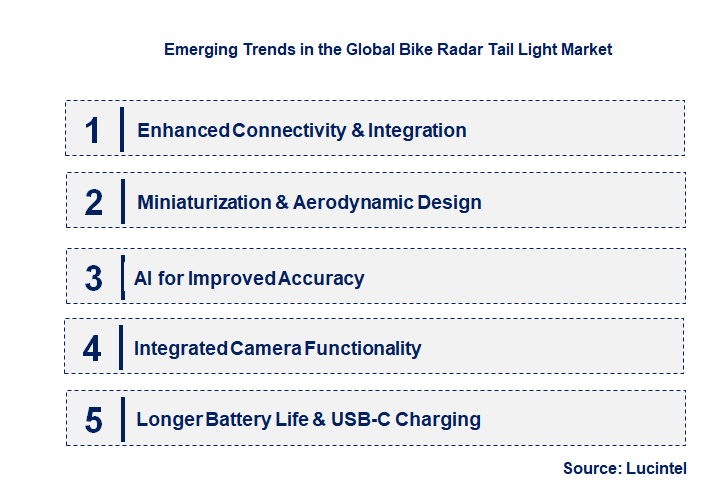 Emerging Trends in the Global Bike Radar Tail Light Market

1 Enhanced Connectivity & Integration

2 Miniaturization & Aerodynamic Design

3 AI for Improved Accuracy

4 Integrated Camera Functionality

5 Longer Battery Life & USB-C Charging

Source: Lucintel